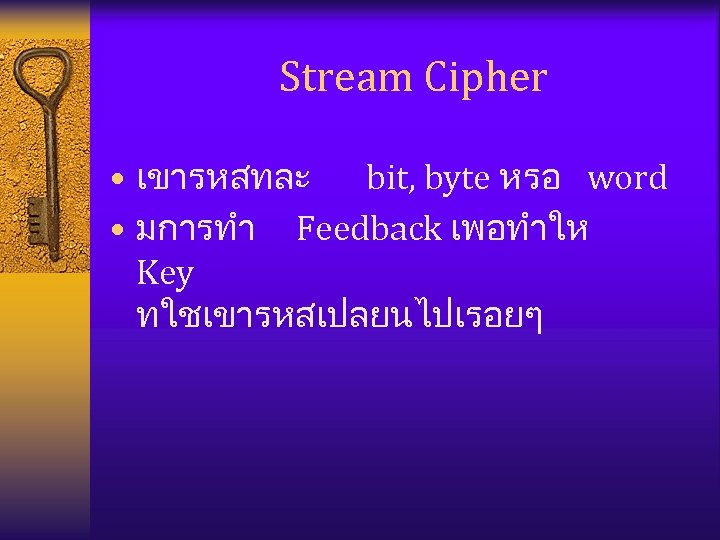 Stream Cipher

• เขารหสทละ bit, byte หรอ word
• มการทำ Feedback เพอทำให Key ทใชเขารหสเปลยนไปเรอยๆ